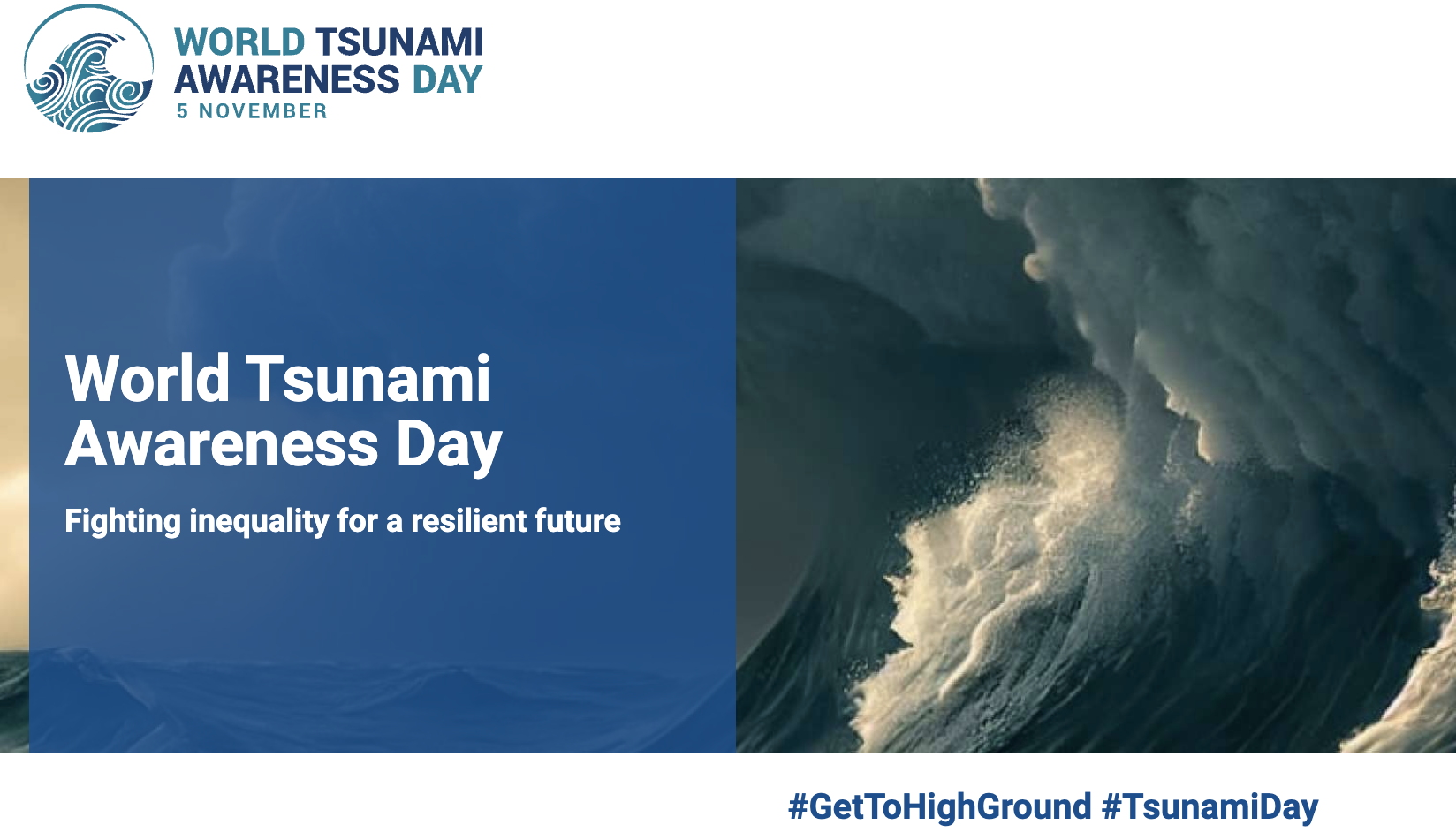 WORLD TSUNAMI AWARENESS DAY
5 NOVEMBER

World Tsunami Awareness Day

Fighting inequality for a resilient future

#GetToHighGround #TsunamiDay